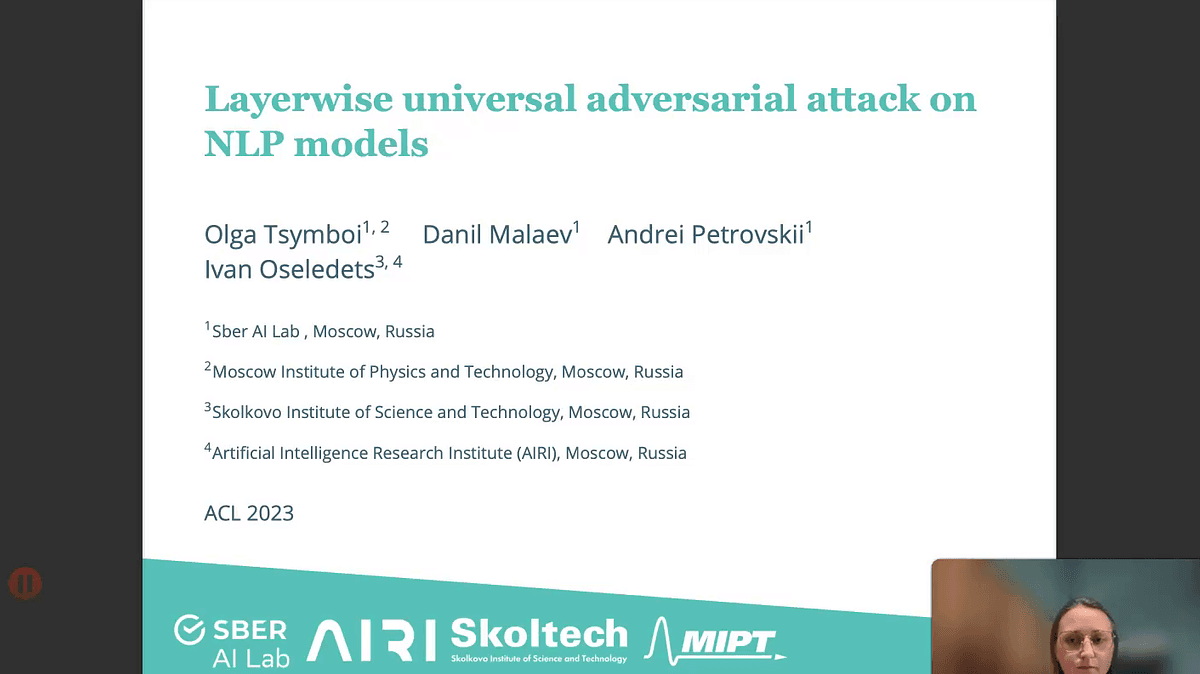 Layerwise universal adversarial attack on NLP models

Olga Tsymboi$^{1, 2}$ Danil Malaev$^{1}$ Andrei Petrovskii$^{1}$ Ivan Oseledets$^{3, 4}$

$^{1}$Sber AI Lab , Moscow, Russia

$^{2}$Moscow Institute of Physics and Technology, Moscow, Russia

$^{3}$Skolkovo Institute of Science and Technology, Moscow, Russia

$^{4}$Artificial Intelligence Research Institute (AIRI), Moscow, Russia

ACL 2023

SBER AI Lab AIRI Skoltech Skolkovo Institute of Science and Technology MIPT